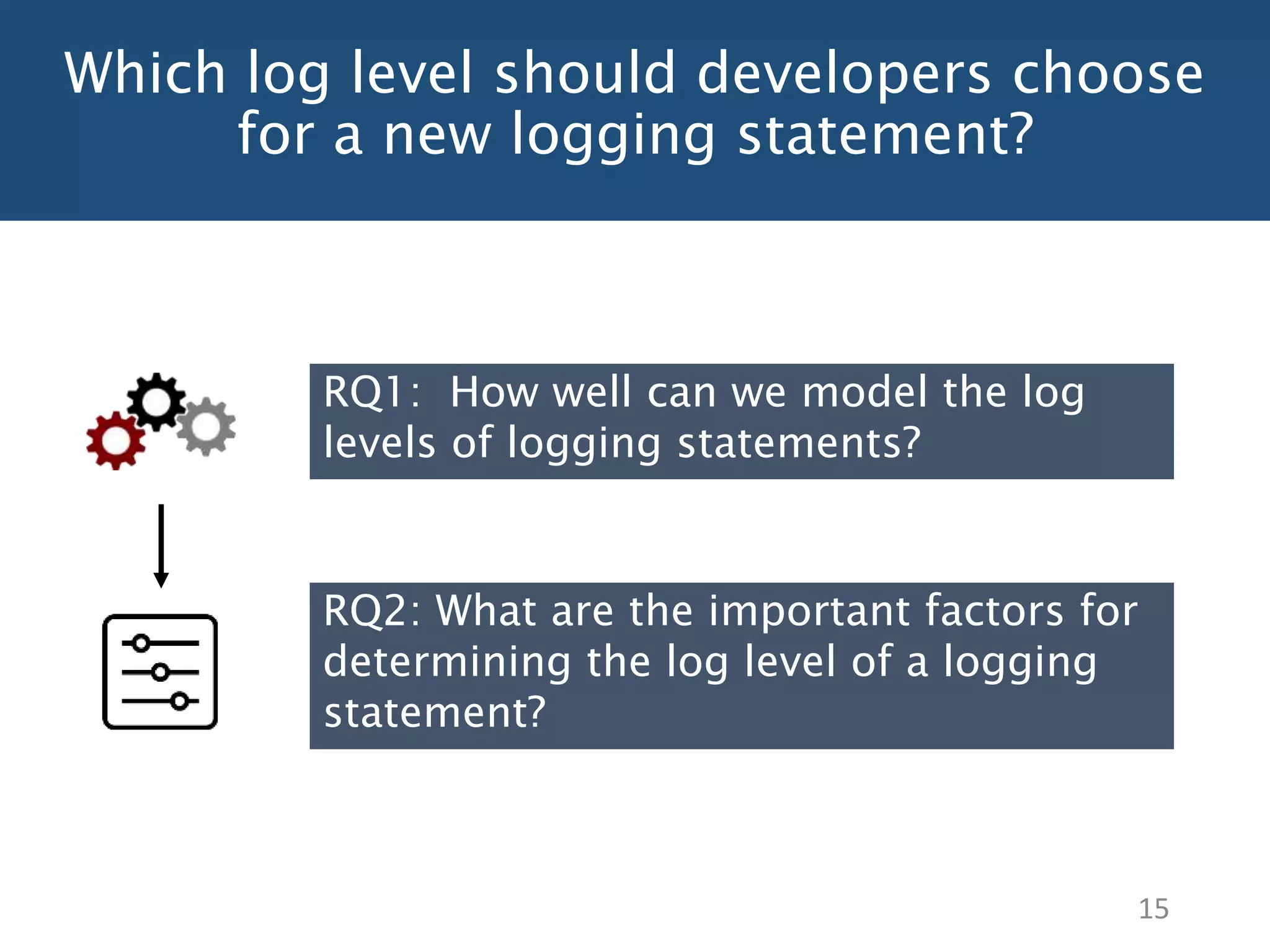 Which log level should developers choose for a new logging statement?

RQ1: How well can we model the log levels of logging statements?

RQ2: What are the important factors for determining the log level of a logging statement?

15